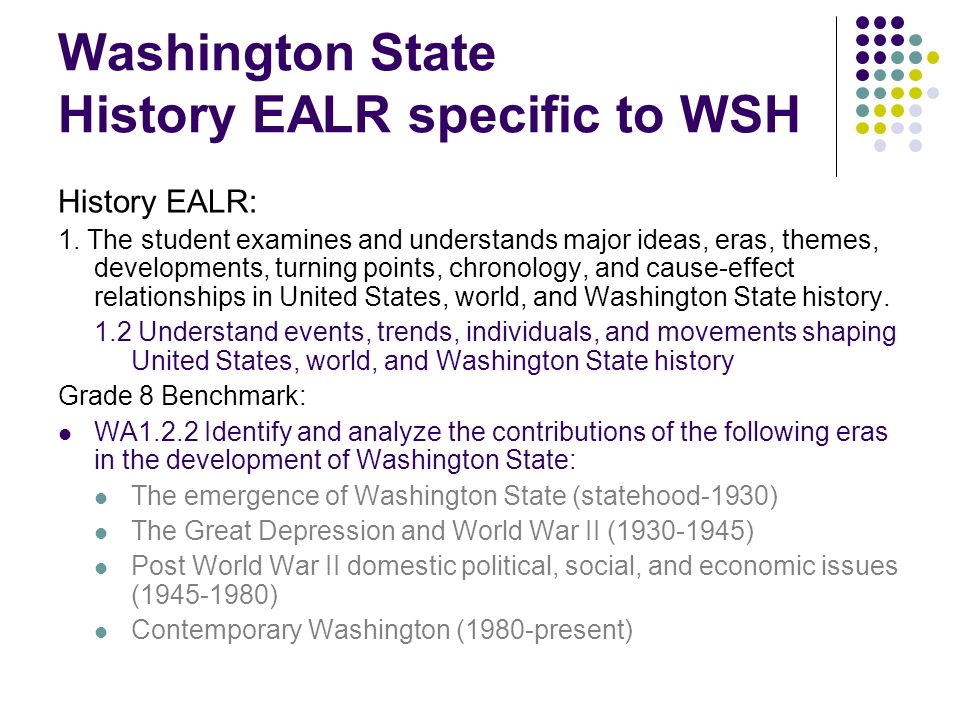 Washington State
History EALR specific to WSH

History EALR:

1. The student examines and understands major ideas, eras, themes, developments, turning points, chronology, and cause-effect relationships in United States, world, and Washington State history.

1.2 Understand events, trends, individuals, and movements shaping United States, world, and Washington State history

Grade 8 Benchmark:

- WA1.2.2 Identify and analyze the contributions of the following eras in the development of Washington State:
  - The emergence of Washington State (statehood-1930)
  - The Great Depression and World War II (1930-1945)
  - Post World War II domestic political, social, and economic issues (1945-1980)
  - Contemporary Washington (1980-present)